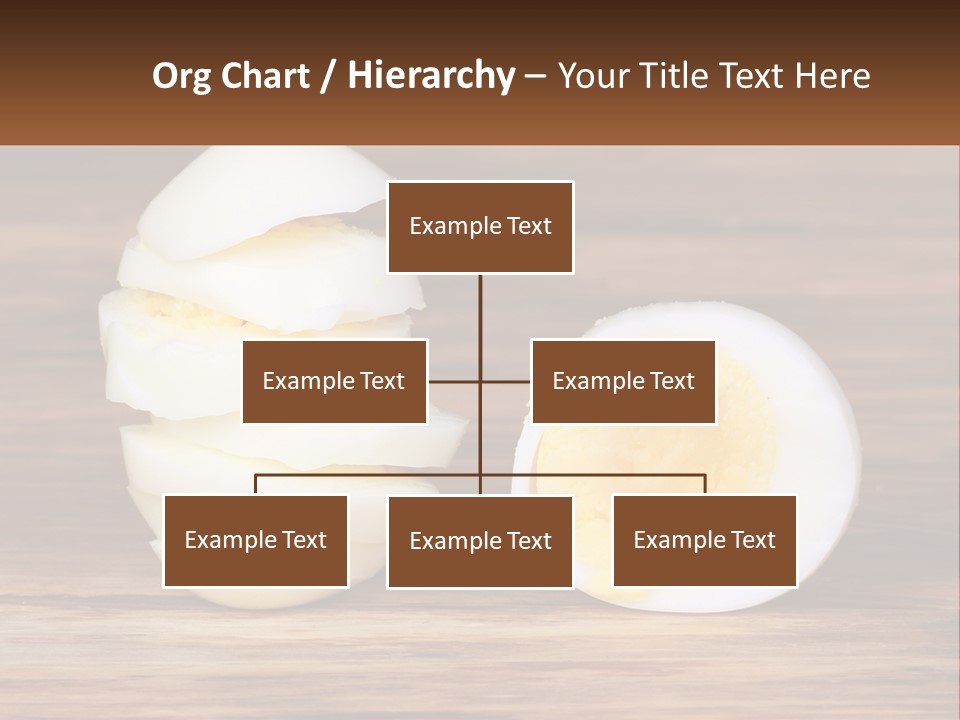 Org Chart / Hierarchy – Your Title Text Here

Example Text

Example Text

Example Text

Example Text

Example Text

Example Text